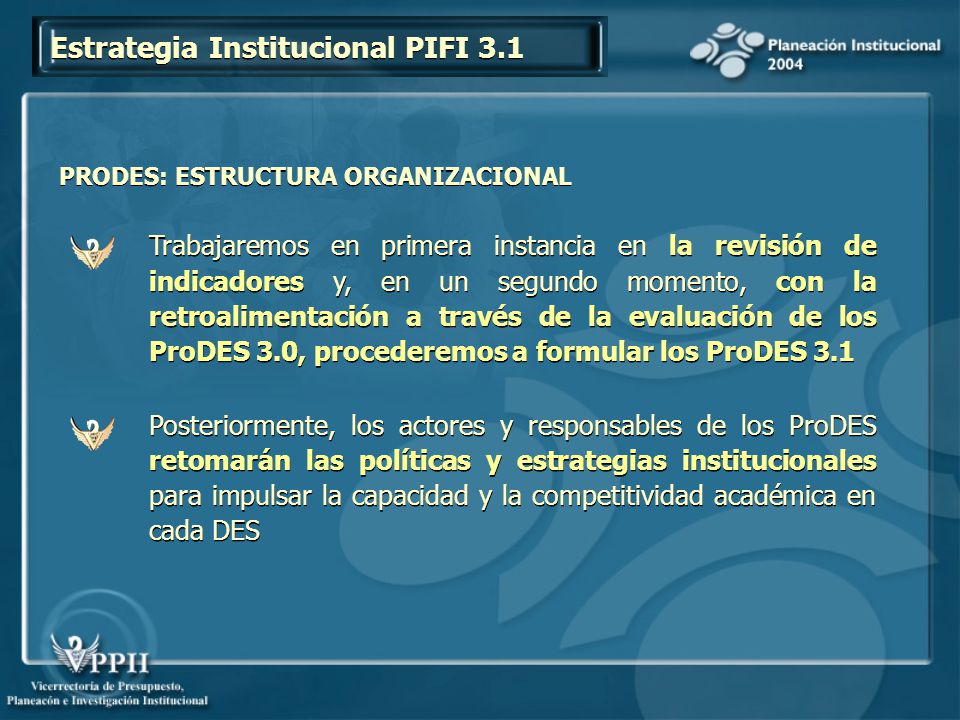 Estrategia Institucional PIFI 3.1

Planeación Institucional 2004

PRODES: ESTRUCTURA ORGANIZACIONAL

Trabajaremos en primera instancia en la revisión de indicadores y, en un segundo momento, con la retroalimentación a través de la evaluación de los ProDES 3.0, procederemos a formular los ProDES 3.1

Posteriormente, los actores y responsables de los ProDES retomarán las políticas y estrategias institucionales para impulsar la capacidad y la competitividad académica en cada DES

VPPII
Vicerrectoría de Presupuesto, Planeacón e Investigación Institucional